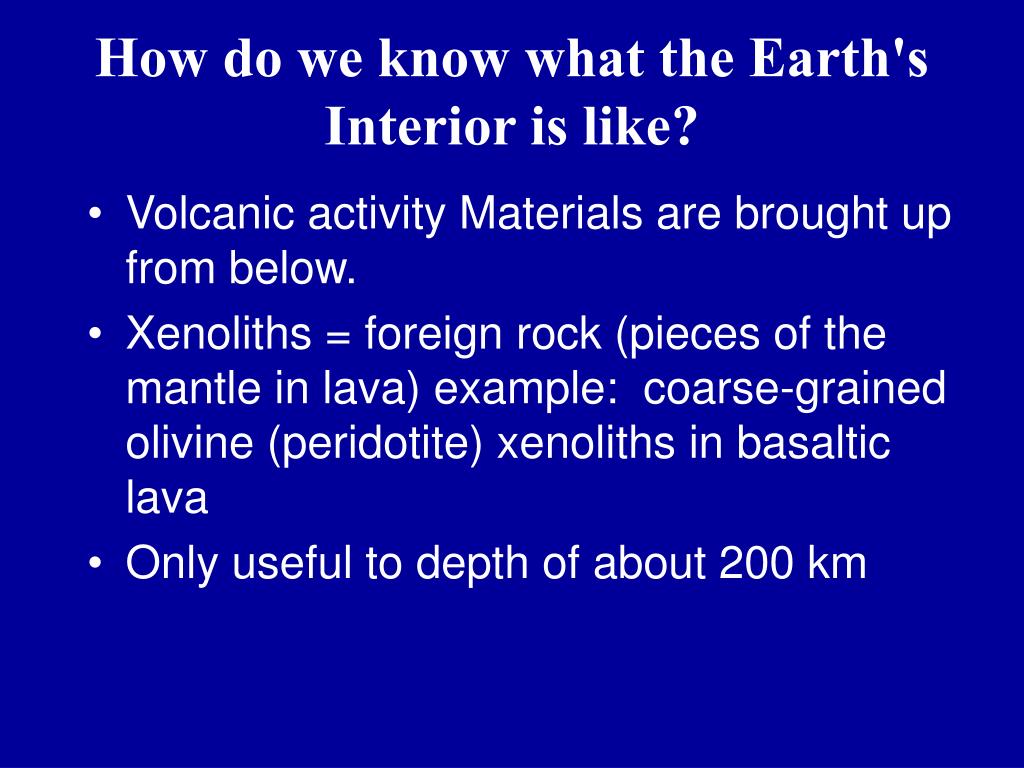 How do we know what the Earth's Interior is like?

• Volcanic activity Materials are brought up from below.
• Xenoliths = foreign rock (pieces of the mantle in lava) example: coarse-grained olivine (peridotite) xenoliths in basaltic lava
• Only useful to depth of about 200 km